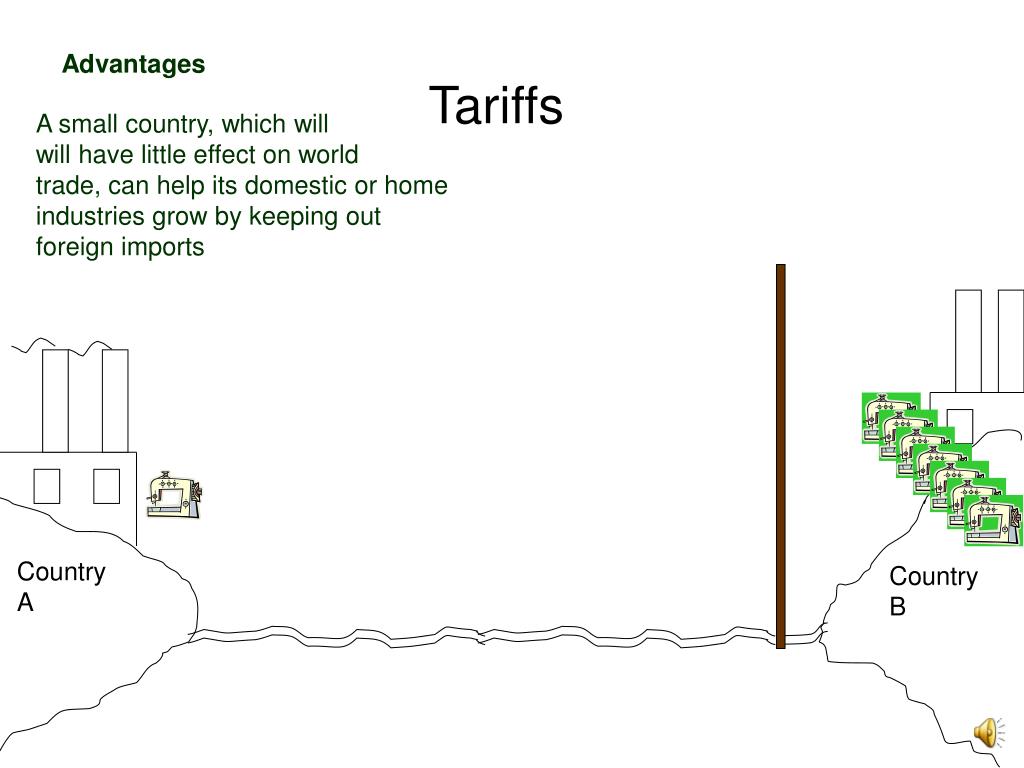 Advantages

Tariffs

A small country, which will will have little effect on world trade, can help its domestic or home industries grow by keeping out foreign imports

Country A

Country B